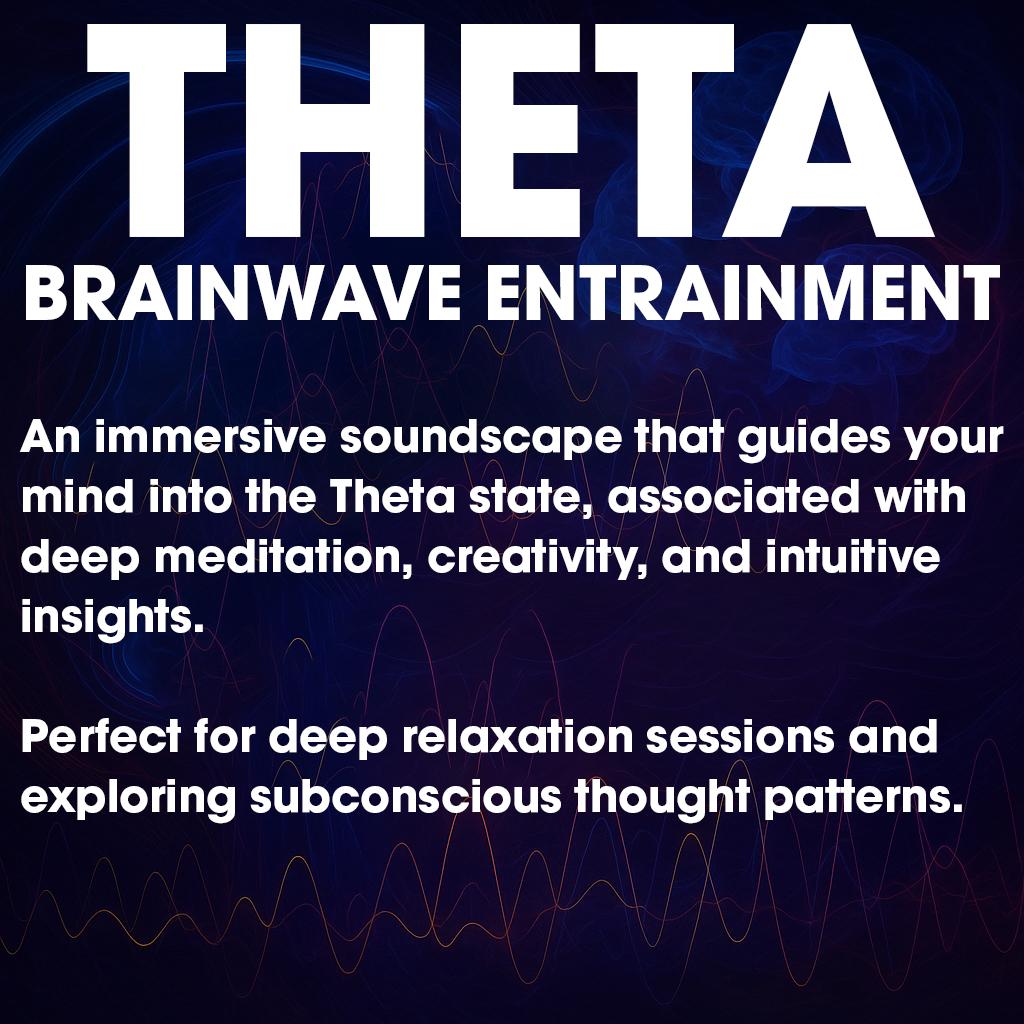 THETA
BRAINWAVE ENTRAINMENT

An immersive soundscape that guides your mind into the Theta state, associated with deep meditation, creativity, and intuitive insights.

Perfect for deep relaxation sessions and exploring subconscious thought patterns.